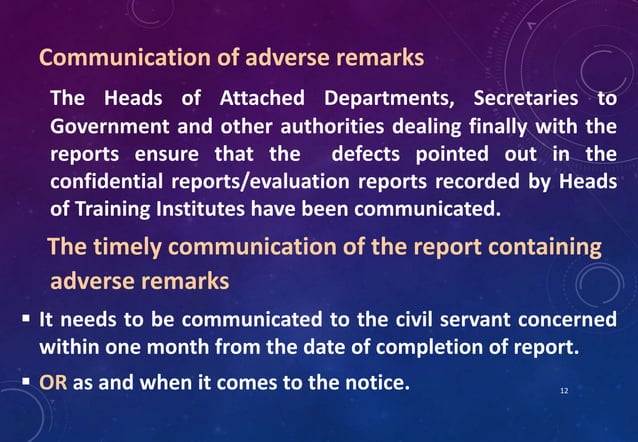 Communication of adverse remarks

The Heads of Attached Departments, Secretaries to Government and other authorities dealing finally with the reports ensure that the defects pointed out in the confidential reports/evaluation reports recorded by Heads of Training Institutes have been communicated.

The timely communication of the report containing adverse remarks

• It needs to be communicated to the civil servant concerned within one month from the date of completion of report.

• OR as and when it comes to the notice.

12